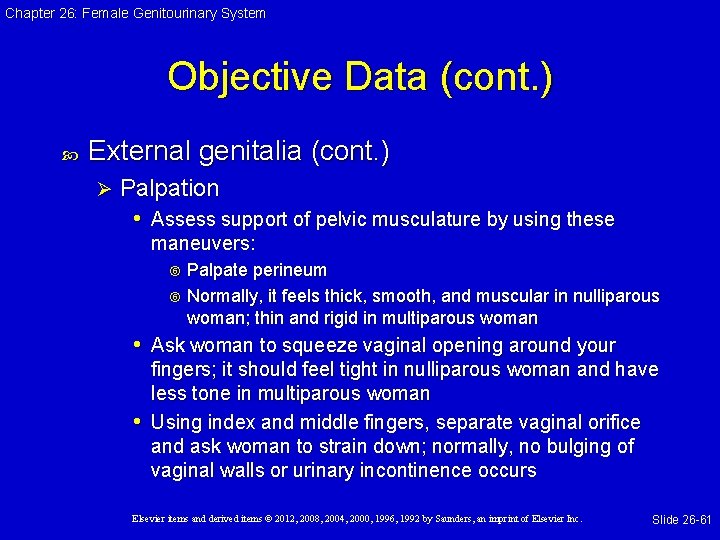 Chapter 26: Female Genitourinary System

Objective Data (cont.)

External genitalia (cont.)

Palpation

Assess support of pelvic musculature by using these maneuvers:

Palpate perineum

Normally, it feels thick, smooth, and muscular in nulliparous woman; thin and rigid in multiparous woman

Ask woman to squeeze vaginal opening around your fingers; it should feel tight in nulliparous woman and have less tone in multiparous woman

Using index and middle fingers, separate vaginal orifice and ask woman to strain down; normally, no bulging of vaginal walls or urinary incontinence occurs

Elsevier items and derived items © 2012, 2008, 2004, 2000, 1996, 1992 by Saunders, an imprint of Elsevier Inc.

Slide 26-61